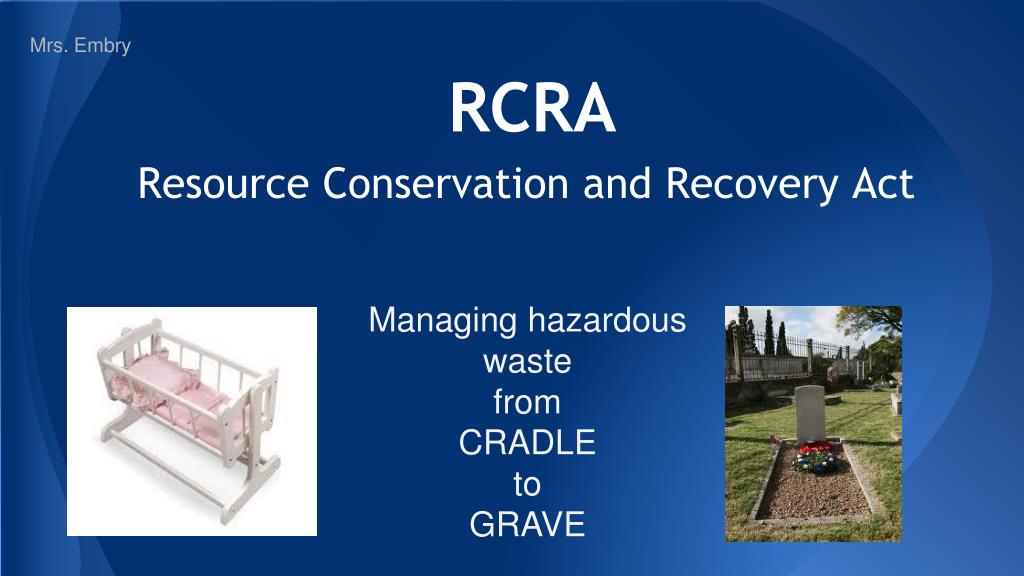 Mrs. Embry

RCRA

Resource Conservation and Recovery Act

Managing hazardous waste from CRADLE to GRAVE